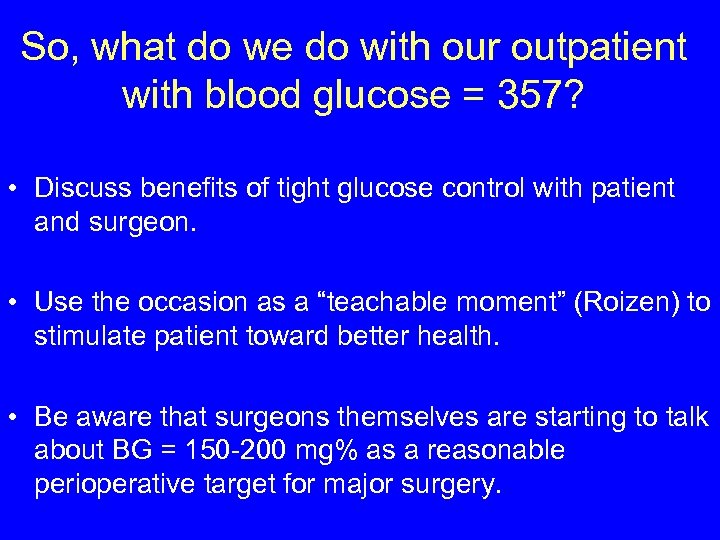 So, what do we do with our outpatient with blood glucose = 357?

• Discuss benefits of tight glucose control with patient and surgeon.

• Use the occasion as a “teachable moment” (Roizen) to stimulate patient toward better health.

• Be aware that surgeons themselves are starting to talk about BG = 150-200 mg% as a reasonable perioperative target for major surgery.